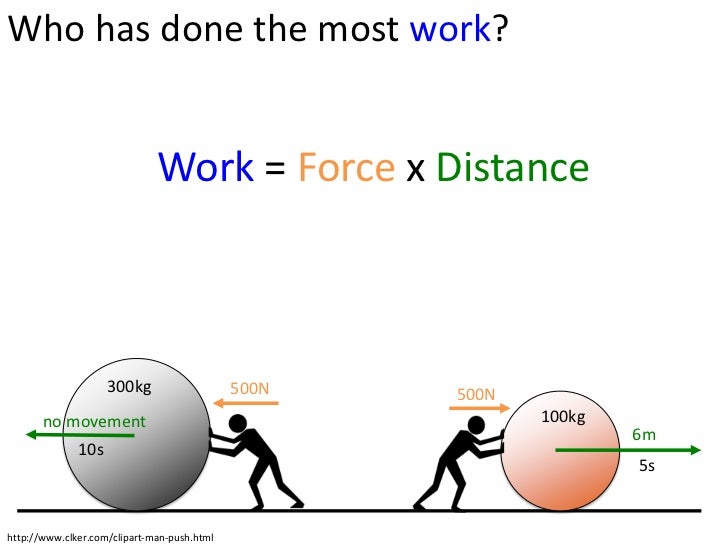 Who has done the most work?

Work = Force x Distance

300kg

500N

no movement

10s

500N

100kg

6m

5s

http://www.clker.com/clipart-man-push.html